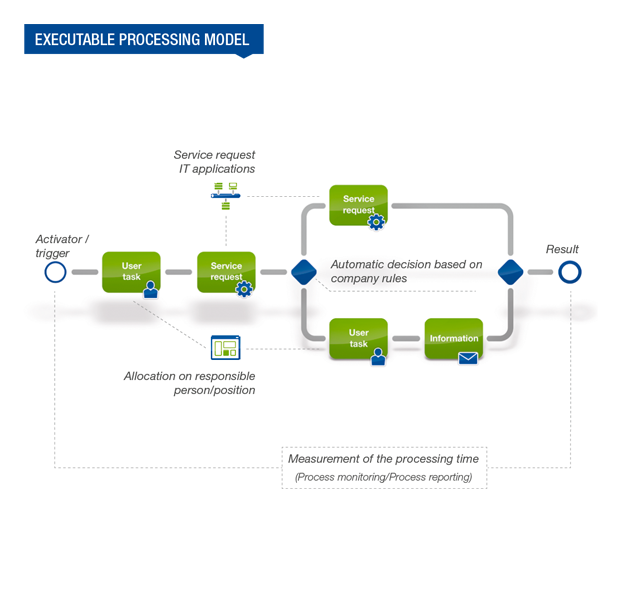 EXECUTABLE PROCESSING MODEL

Service request
IT applications

Activator / trigger

User task

Service request

Service request

Automatic decision based on company rules

Result

User task

Information

Allocation on responsible person/position

Measurement of the processing time
(Process monitoring/Process reporting)